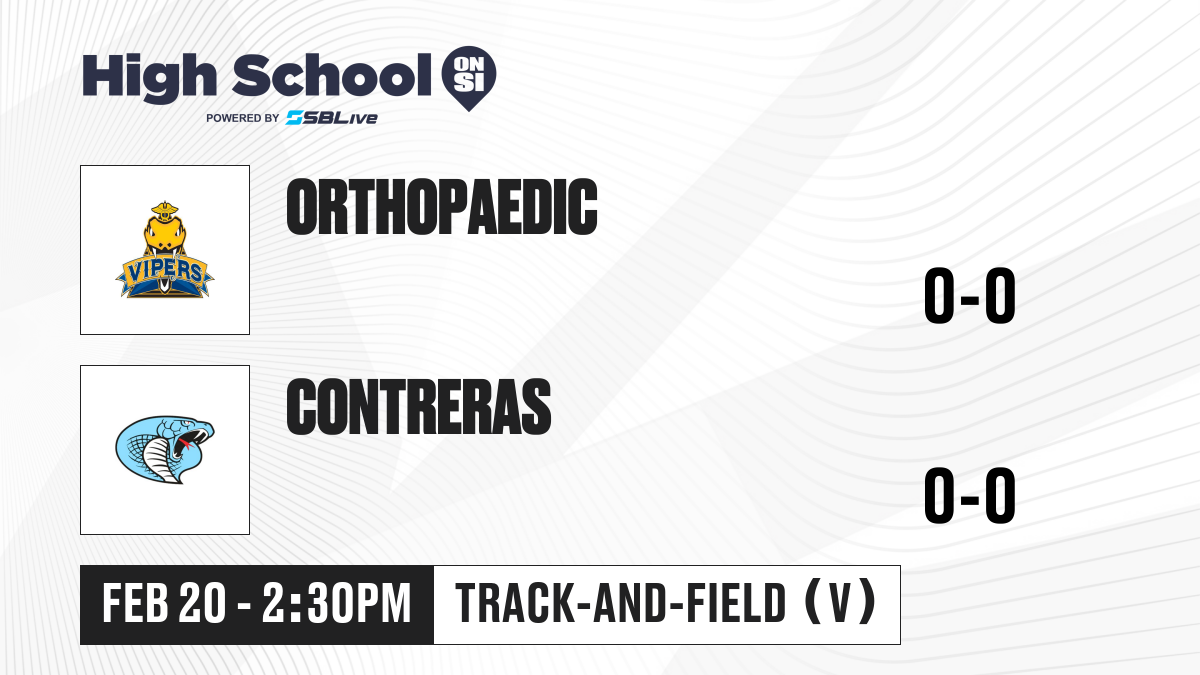 High School ON SI
POWERED BY SBLive

VIPERS

ORTHOPAEDIC

0-0

CONTRERAS

0-0

FEB 20 - 2:30PM

TRACK-AND-FIELD (V)